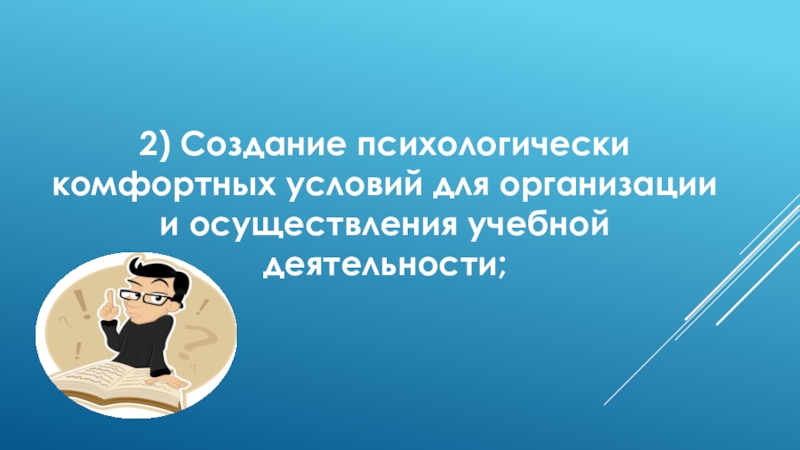 2) Создание психологически комфортных условий для организации и осуществления учебной деятельности;